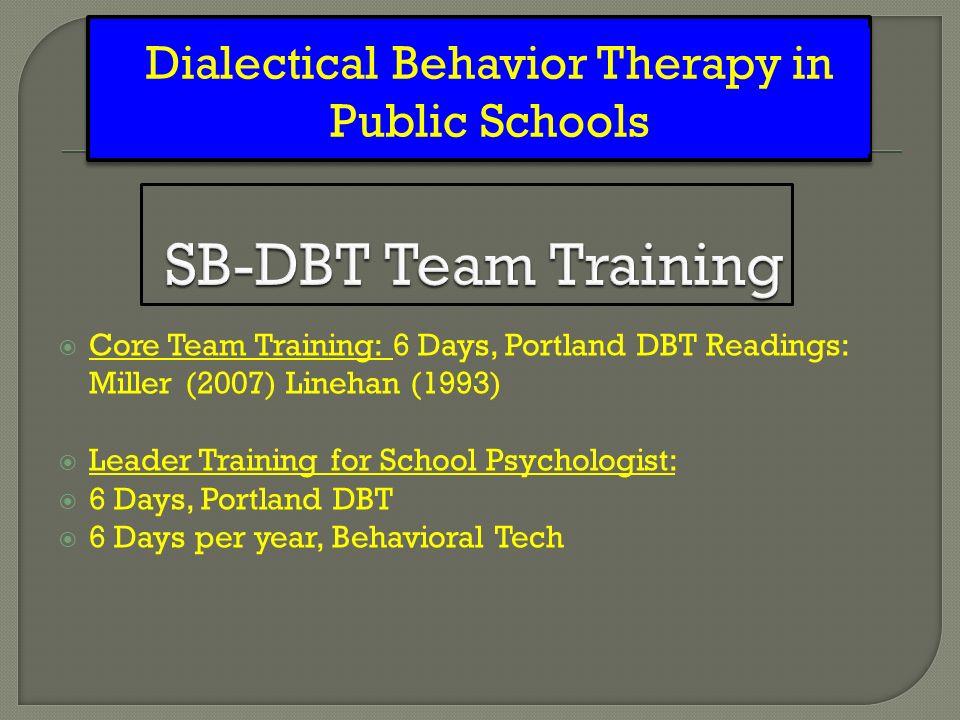 Dialectical Behavior Therapy in Public Schools

SB-DBT Team Training

Core Team Training: 6 Days, Portland DBT Readings: Miller (2007) Linehan (1993)

Leader Training for School Psychologist:
6 Days, Portland DBT
6 Days per year, Behavioral Tech